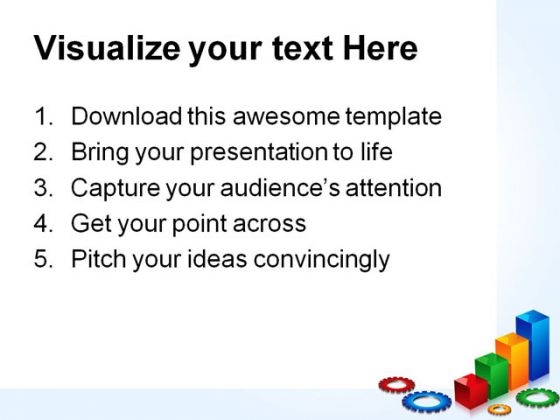 Visualize your text Here

1. Download this awesome template
2. Bring your presentation to life
3. Capture your audience's attention
4. Get your point across
5. Pitch your ideas convincingly